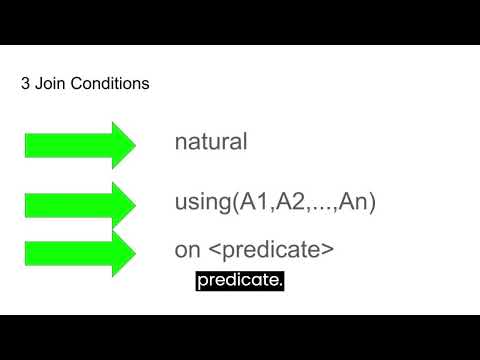 3 Join Conditions

natural

using(A1,A2,...,An)

on <predicate>

predicate.